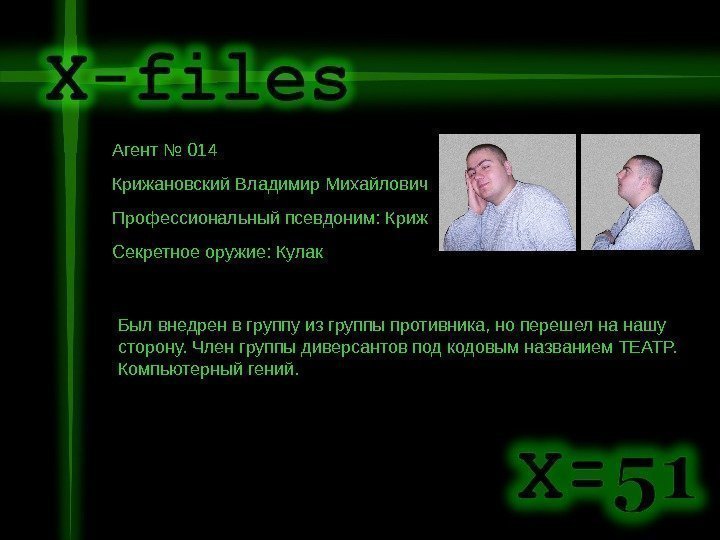 X-files

Агент № 014

Крижановский Владимир Михайлович

Профессиональный псевдоним: Криж

Секретное оружие: Кулак

Был внедрен в группу из группы противника, но перешел на нашу сторону. Член группы диверсантов под кодовым названием ТЕАТР. Компьютерный гений.

X=51